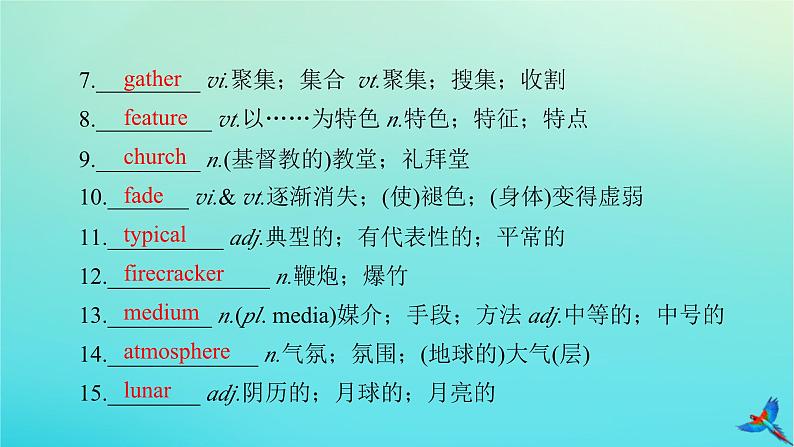 7. gather vi.聚集；集合 vt.聚集；搜集；收割
8. feature vt.以……为特色 n.特色；特征；特点
9. church n.(基督教的)教堂；礼拜堂
10. fade vi.& vt.逐渐消失；(使)褪色；(身体)变得虚弱
11. typical adj.典型的；有代表性的；平常的
12. firecracker n.鞭炮；爆竹
13. medium n.(pl. media)媒介；手段；方法 adj.中等的；中号的
14. atmosphere n.气氛；氛围；(地球的)大气(层)
15. lunar adj.阴历的；月球的；月亮的